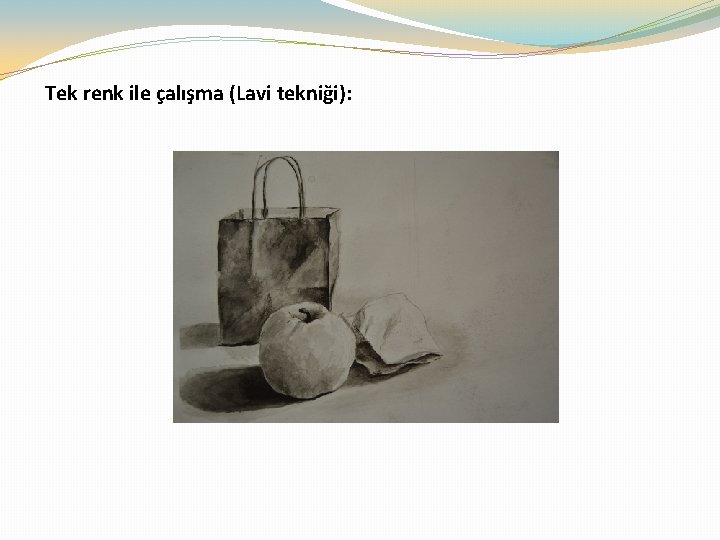 Tek renk ile çalışma (Lavi tekniği):